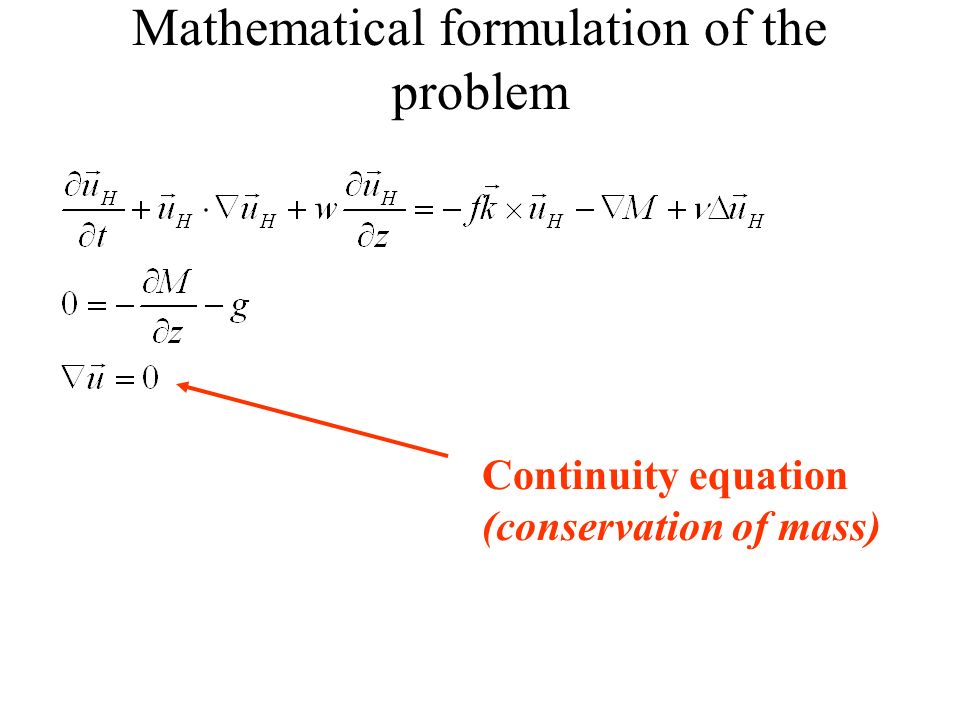 Mathematical formulation of the problem

$\frac{\partial \vec{u}_H}{\partial t} + \vec{u}_H \cdot \nabla \vec{u}_H + w \frac{\partial \vec{u}_H}{\partial z} = -f\vec{k} \times \vec{u}_H - \nabla M + \nu \Delta \vec{u}_H$

$0 = -\frac{\partial M}{\partial z} - g$

$\nabla \vec{u} = 0$

Continuity equation
(conservation of mass)